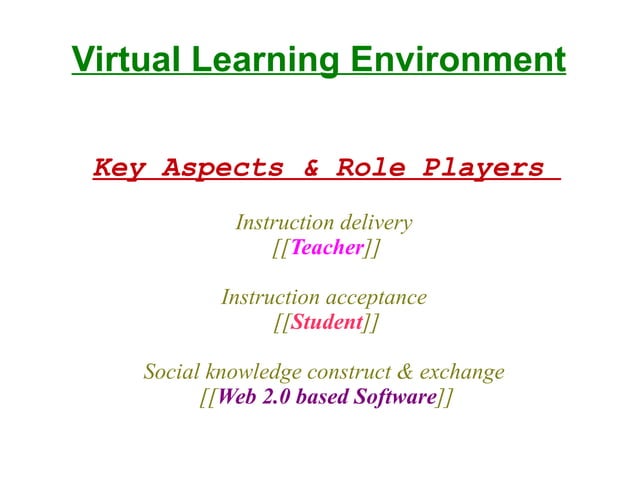 Virtual Learning Environment

Key Aspects & Role Players

Instruction delivery
[[Teacher]]

Instruction acceptance
[[Student]]

Social knowledge construct & exchange
[[Web 2.0 based Software]]